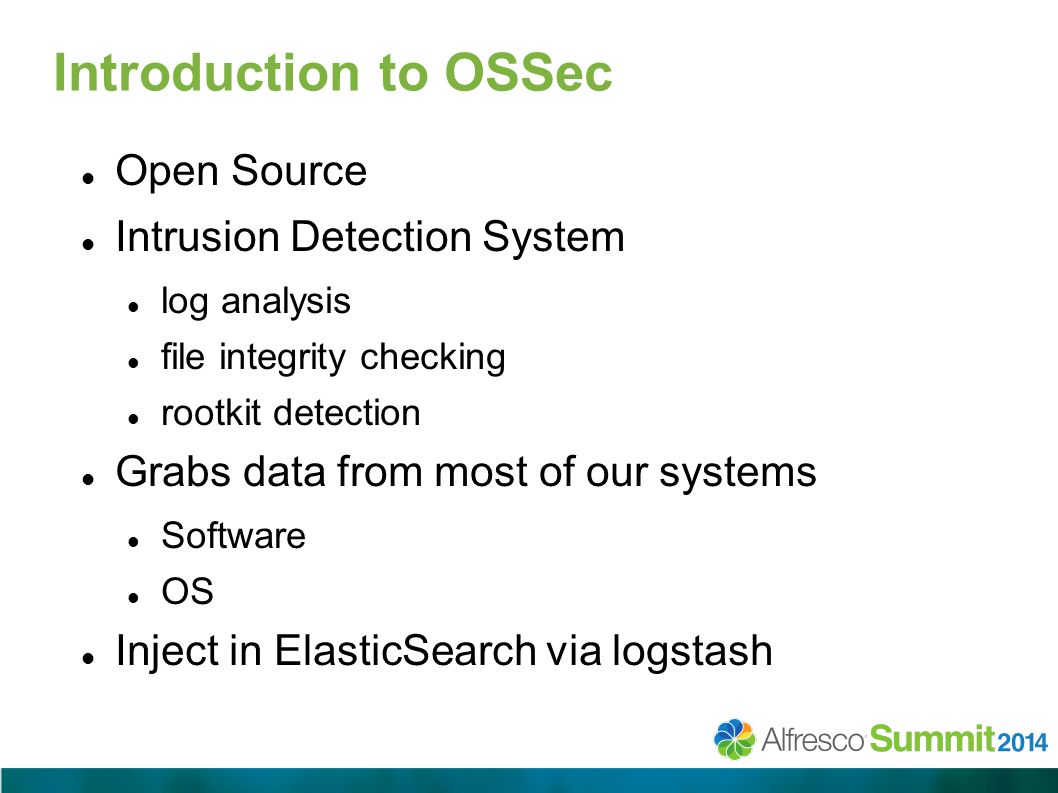 Introduction to OSSec

- Open Source
- Intrusion Detection System
  - log analysis
  - file integrity checking
  - rootkit detection
- Grabs data from most of our systems
  - Software
  - OS
- Inject in ElasticSearch via logstash

Alfresco Summit 2014